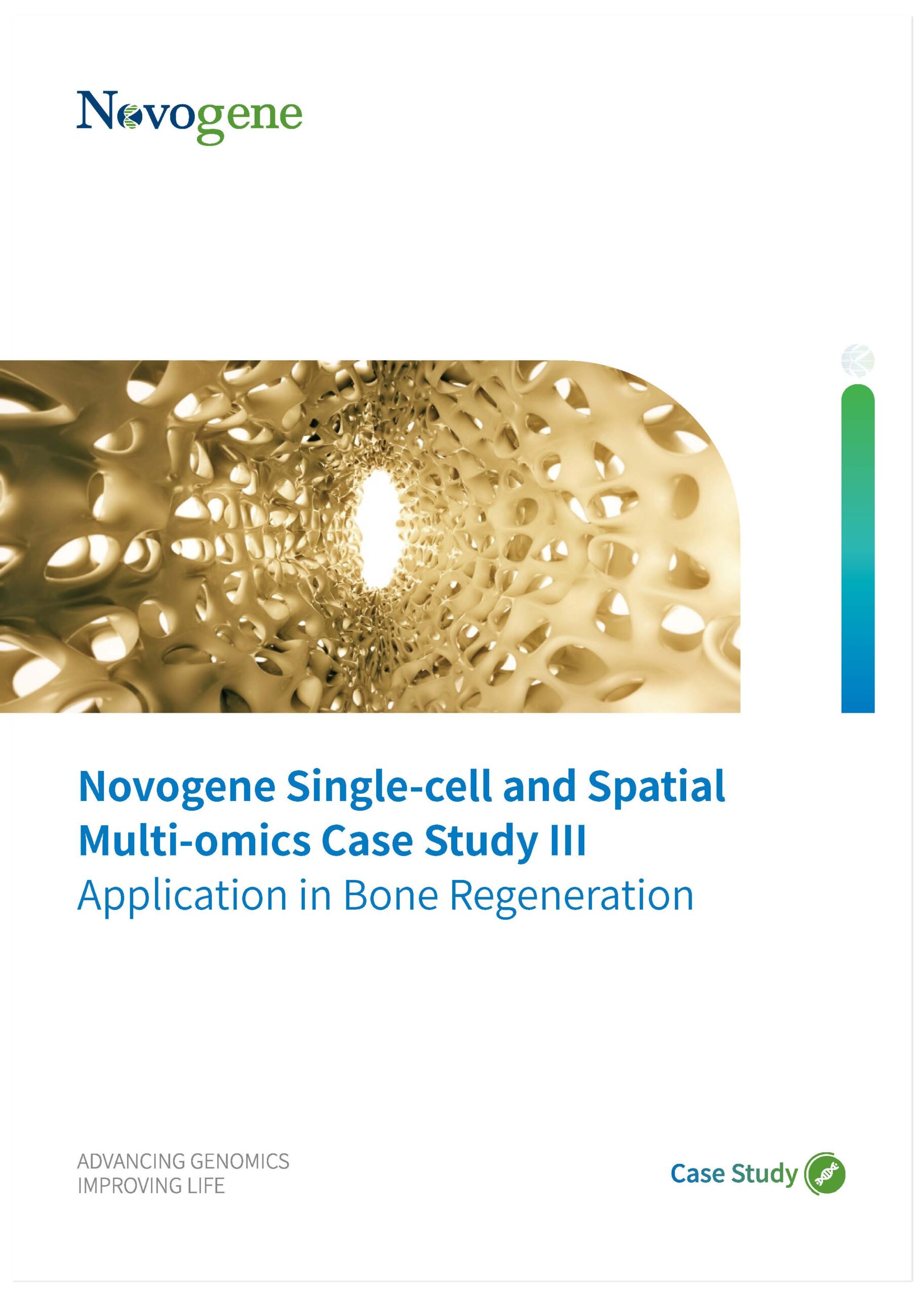 Novogene

Novogene Single-cell and Spatial Multi-omics Case Study III
Application in Bone Regeneration

ADVANCING GENOMICS
IMPROVING LIFE

Case Study